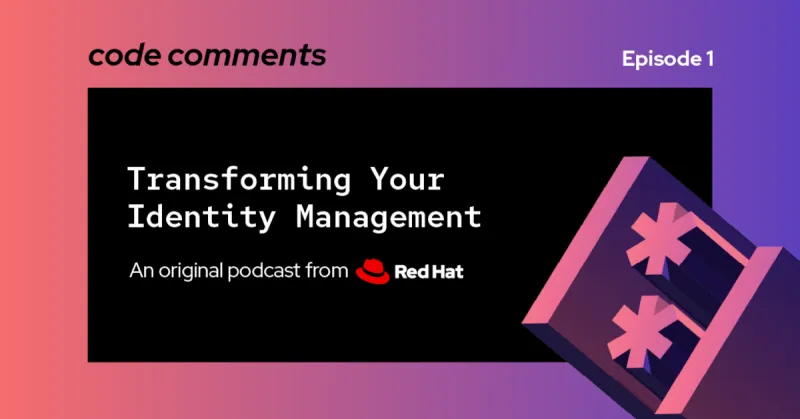 code comments

Episode 1

Transforming Your Identity Management

An original podcast from Red Hat